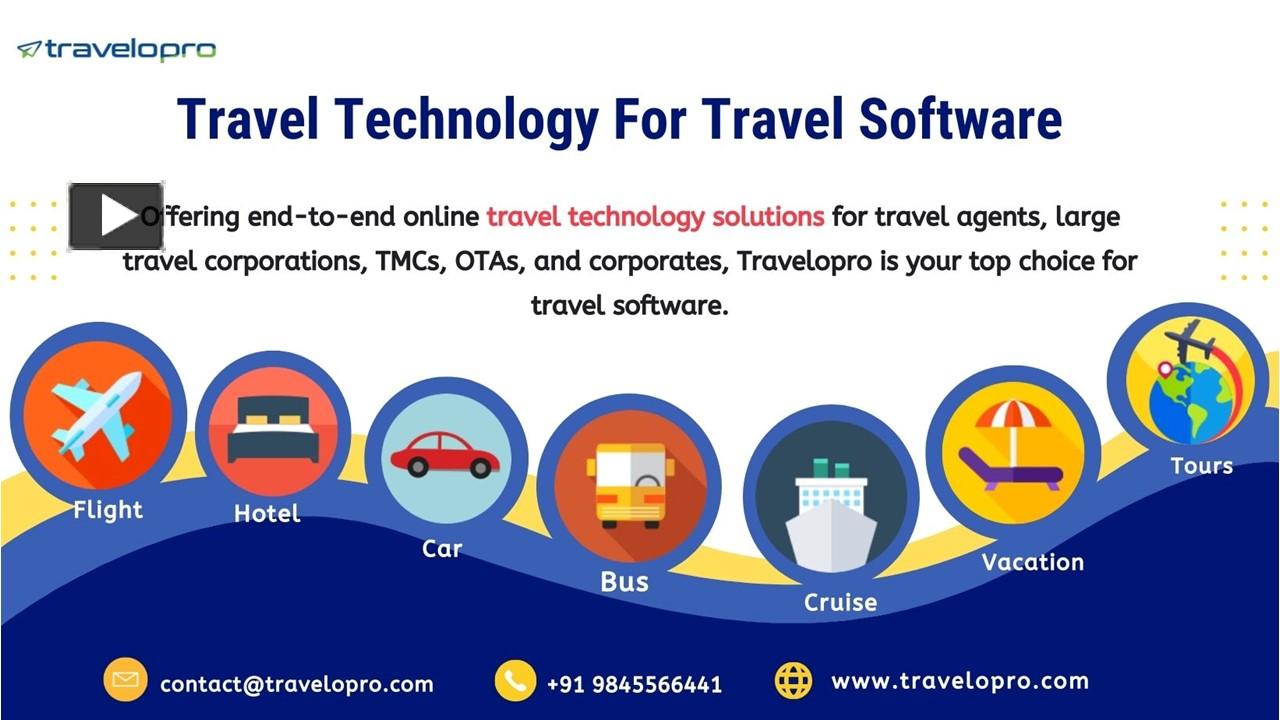 travelopro

Travel Technology For Travel Software

Offering end-to-end online travel technology solutions for travel agents, large travel corporations, TMCs, OTAs, and corporates, Travelopro is your top choice for travel software.

Flight
Hotel
Car
Bus
Cruise
Vacation
Tours

contact@travelopro.com
+91 9845566441
www.travelopro.com